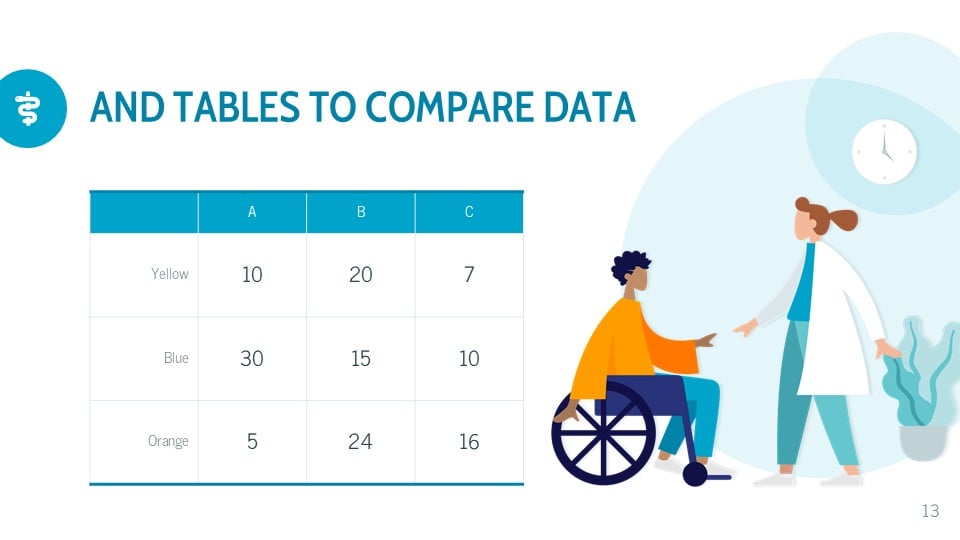 AND TABLES TO COMPARE DATA

| | A | B | C |
|---|---|---|---|
| Yellow | 10 | 20 | 7 |
| Blue | 30 | 15 | 10 |
| Orange | 5 | 24 | 16 |

13